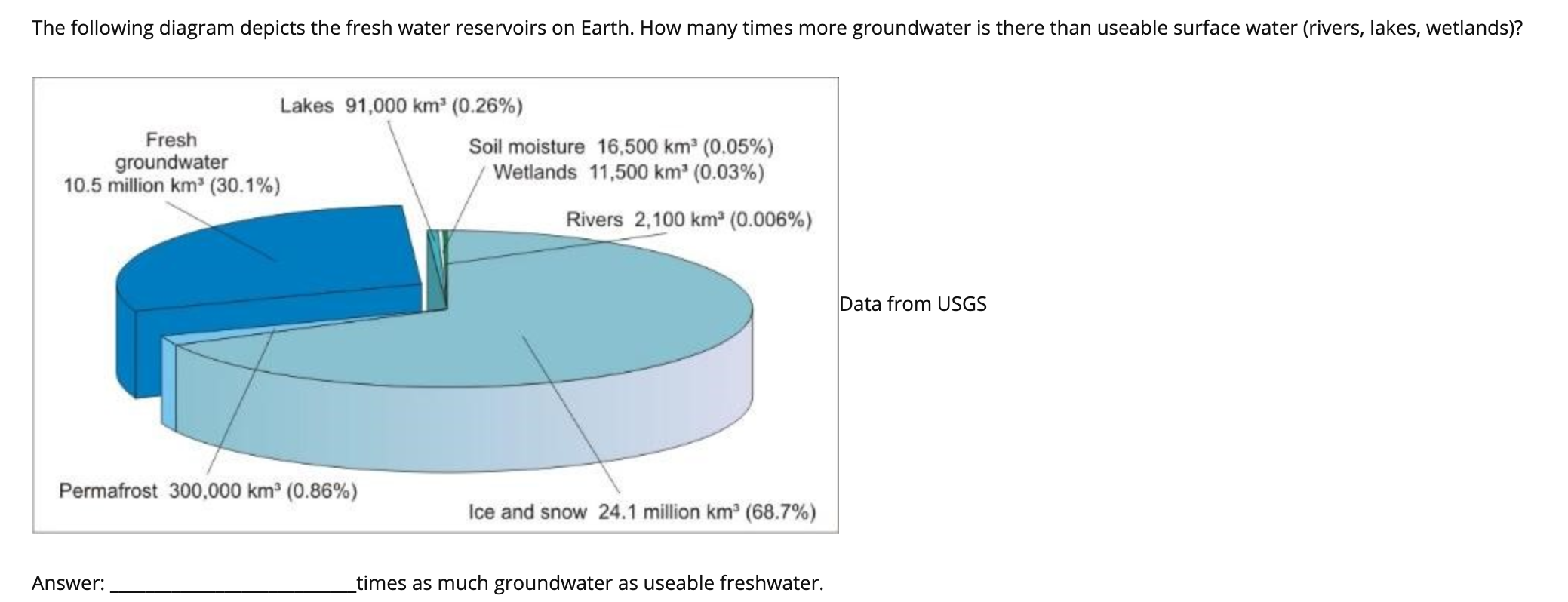 The following diagram depicts the fresh water reservoirs on Earth. How many times more groundwater is there than useable surface water (rivers, lakes, wetlands)?

Lakes 91,000 km³ (0.26%)

Fresh groundwater 10.5 million km³ (30.1%)

Soil moisture 16,500 km³ (0.05%)
Wetlands 11,500 km³ (0.03%)

Rivers 2,100 km³ (0.006%)

Permafrost 300,000 km³ (0.86%)

Ice and snow 24.1 million km³ (68.7%)

Data from USGS

Answer: ________________________times as much groundwater as useable freshwater.